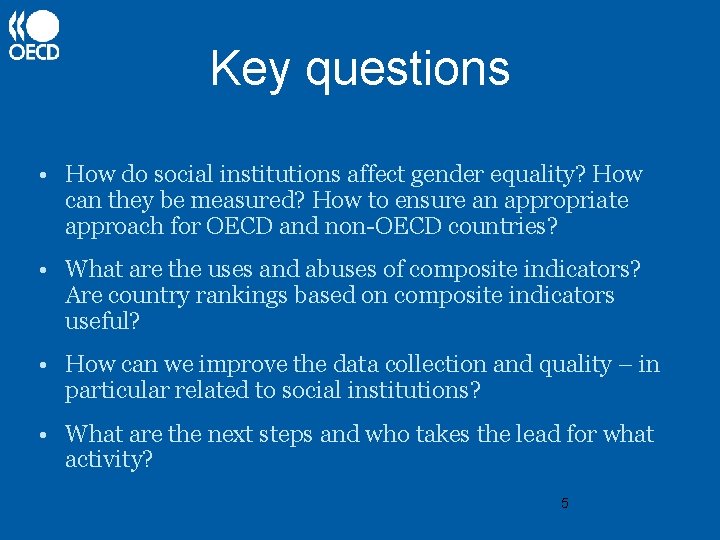 OECD

Key questions

• How do social institutions affect gender equality? How can they be measured? How to ensure an appropriate approach for OECD and non-OECD countries?

• What are the uses and abuses of composite indicators? Are country rankings based on composite indicators useful?

• How can we improve the data collection and quality – in particular related to social institutions?

• What are the next steps and who takes the lead for what activity?

5